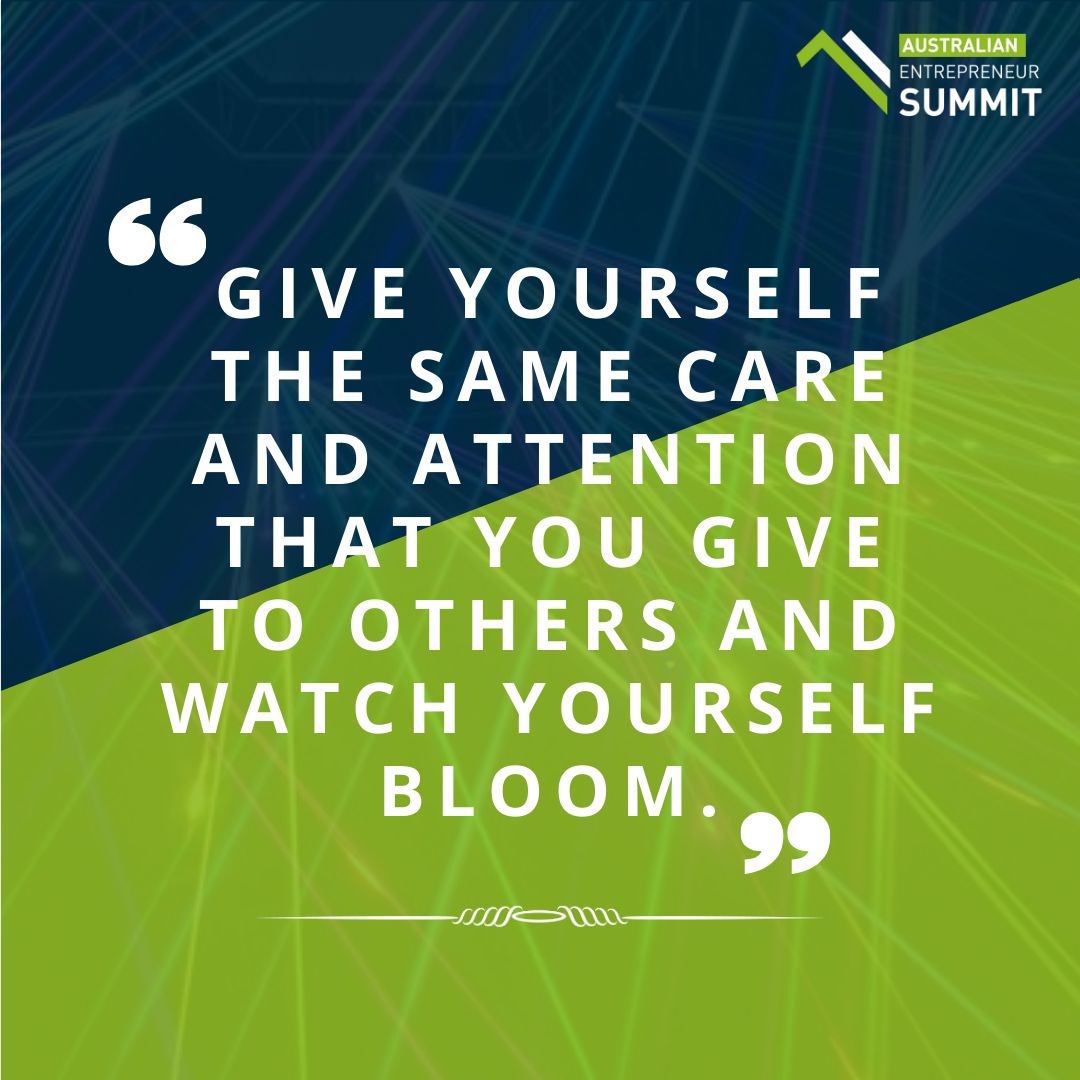 AUSTRALIAN
ENTREPRENEUR
SUMMIT

“GIVE YOURSELF THE SAME CARE AND ATTENTION THAT YOU GIVE TO OTHERS AND WATCH YOURSELF BLOOM.”